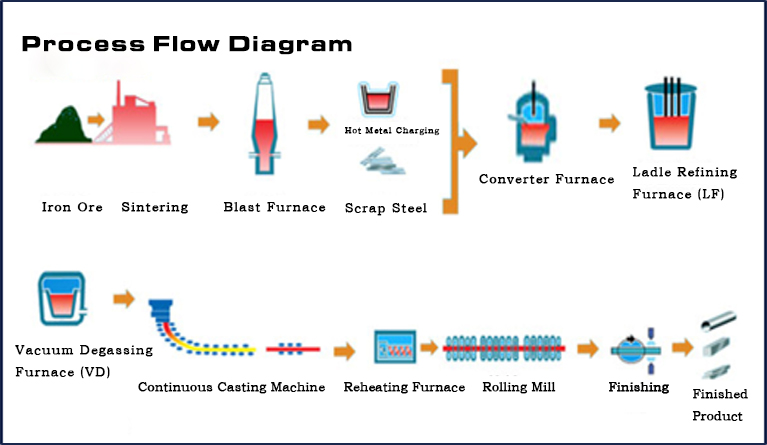 Process Flow Diagram

Iron Ore Sintering

Blast Furnace

Hot Metal Charging

Scrap Steel

Converter Furnace

Ladle Refining Furnace (LF)

Vacuum Degassing Furnace (VD)

Continuous Casting Machine

Reheating Furnace

Rolling Mill

Finishing

Finished Product